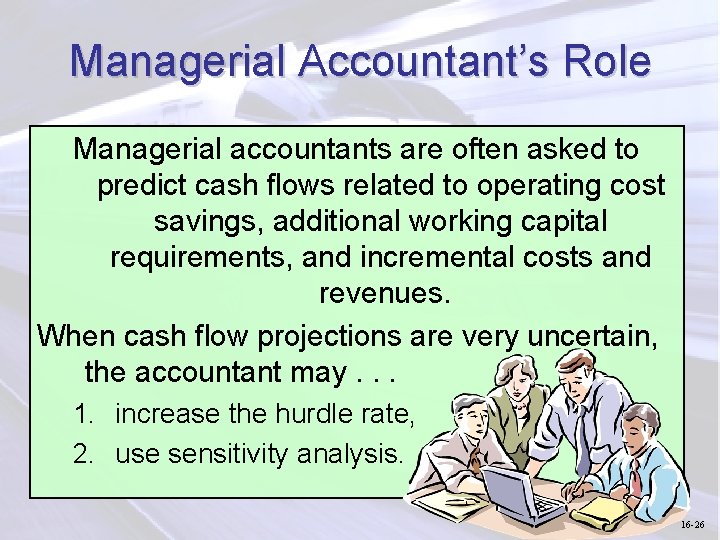 Managerial Accountant's Role

Managerial accountants are often asked to predict cash flows related to operating cost savings, additional working capital requirements, and incremental costs and revenues.

When cash flow projections are very uncertain, the accountant may . . .

1. increase the hurdle rate,
2. use sensitivity analysis.

16-26